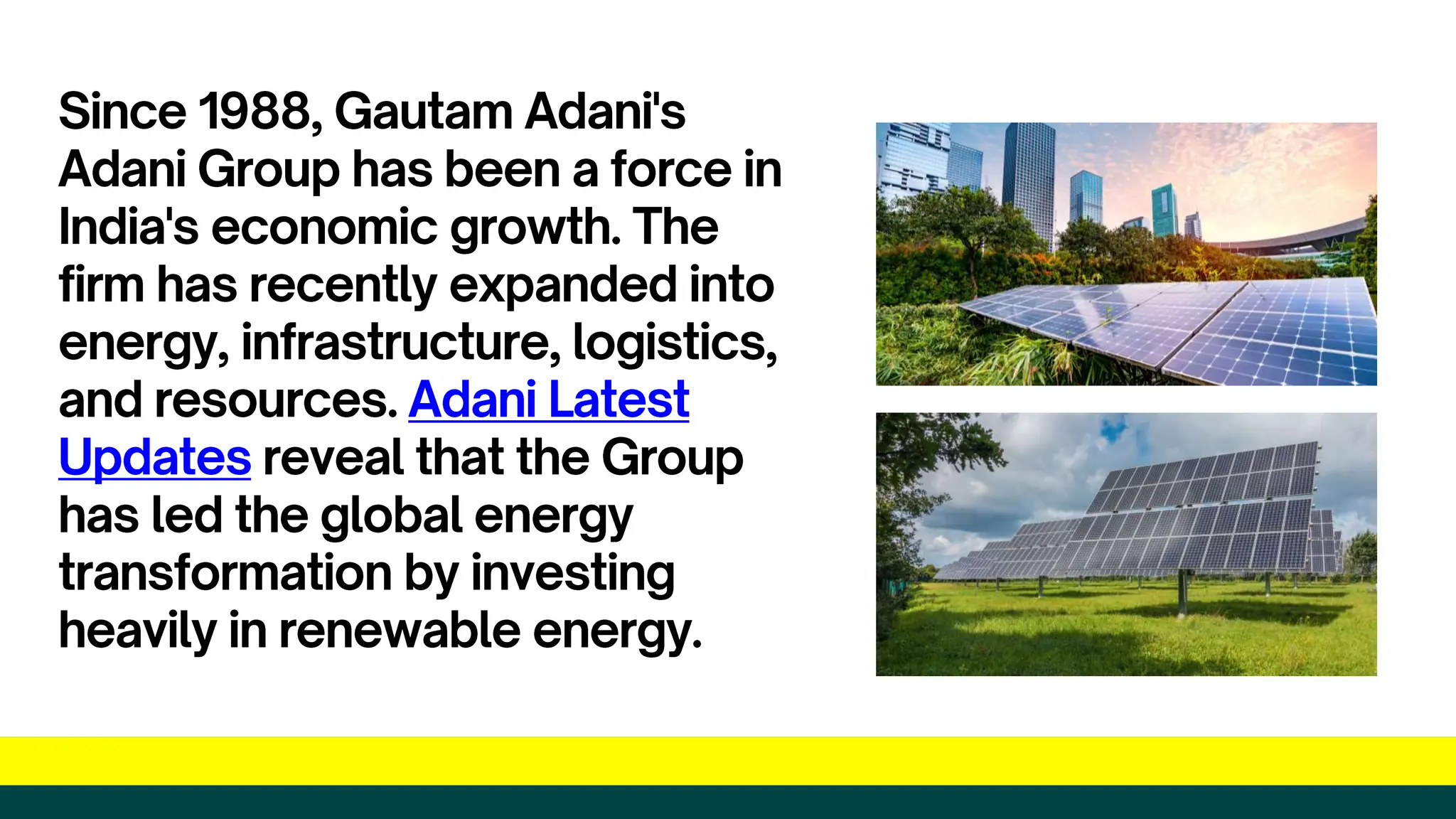 Since 1988, Gautam Adani's Adani Group has been a force in India's economic growth. The firm has recently expanded into energy, infrastructure, logistics, and resources. Adani Latest Updates reveal that the Group has led the global energy transformation by investing heavily in renewable energy.